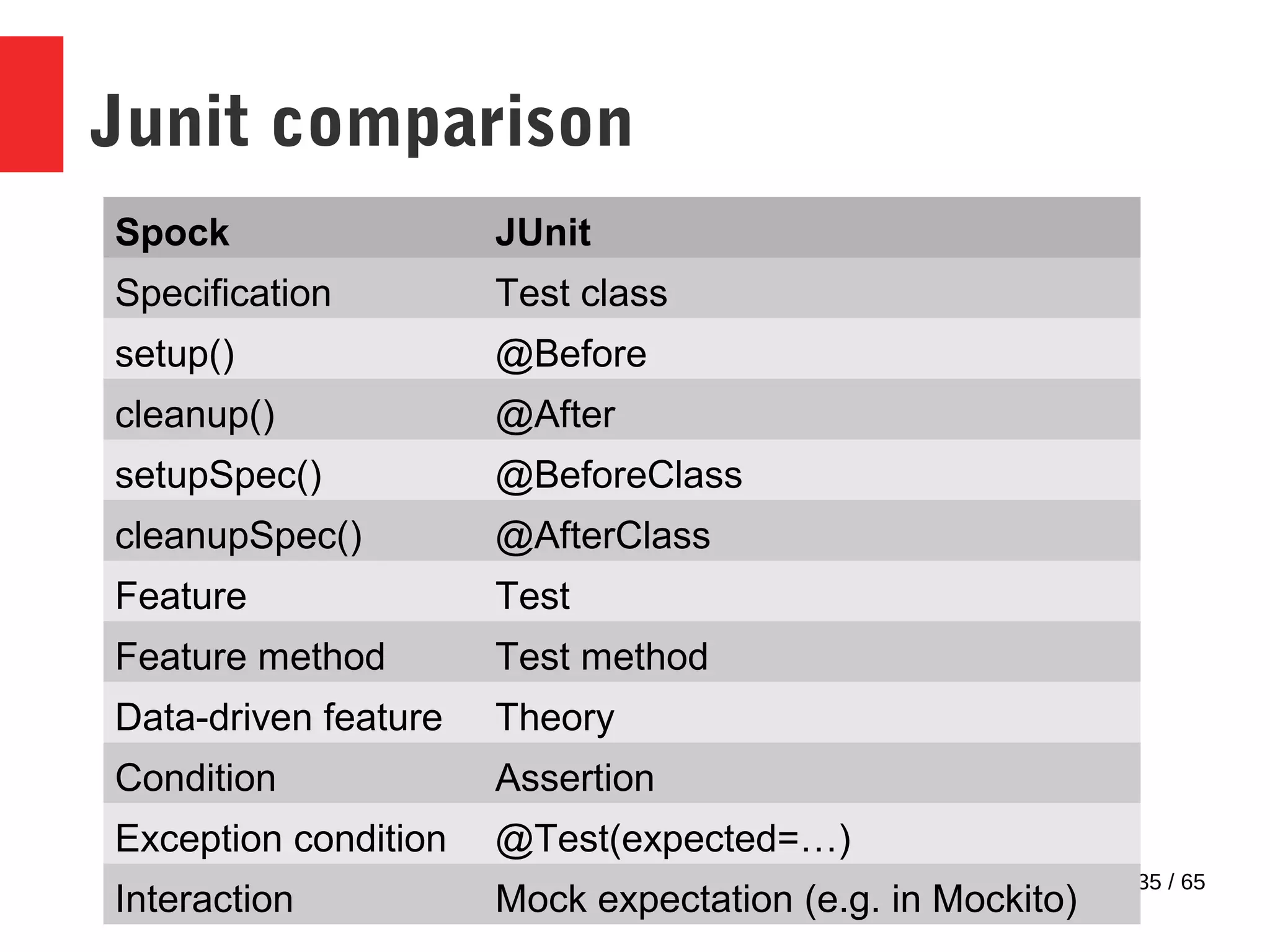 Junit comparison

| Spock | JUnit |
|---|---|
| Specification | Test class |
| setup() | @Before |
| cleanup() | @After |
| setupSpec() | @BeforeClass |
| cleanupSpec() | @AfterClass |
| Feature | Test |
| Feature method | Test method |
| Data-driven feature | Theory |
| Condition | Assertion |
| Exception condition | @Test(expected=…) |
| Interaction | Mock expectation (e.g. in Mockito) |

35 / 65